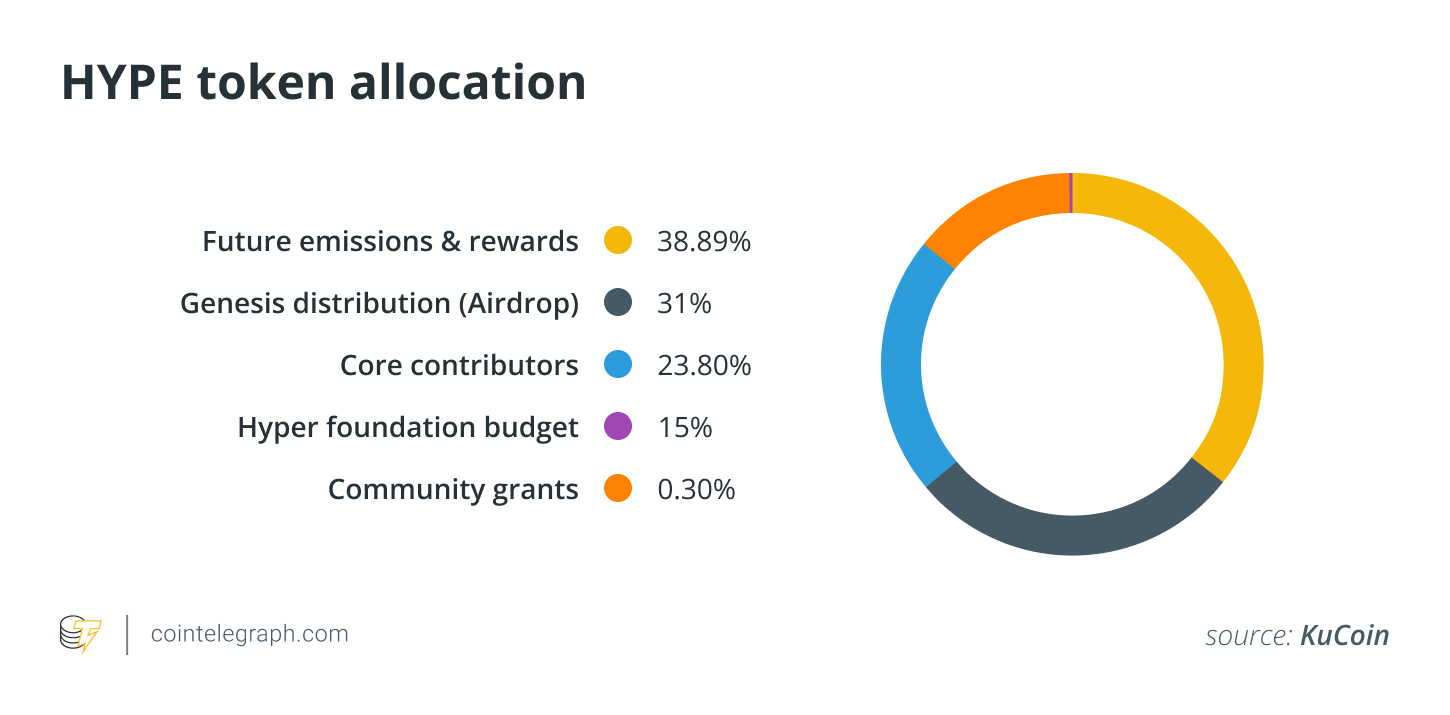 HYPE token allocation

Future emissions & rewards 38.89%
Genesis distribution (Airdrop) 31%
Core contributors 23.80%
Hyper foundation budget 15%
Community grants 0.30%

cointelegraph.com

source: KuCoin